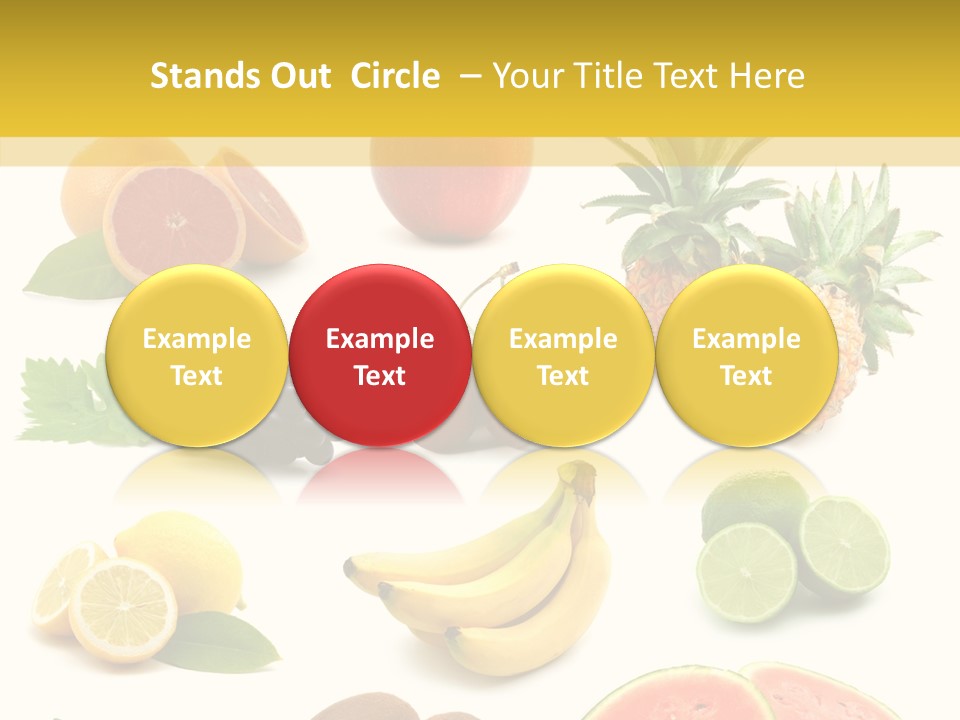 Stands Out Circle – Your Title Text Here

Example Text

Example Text

Example Text

Example Text